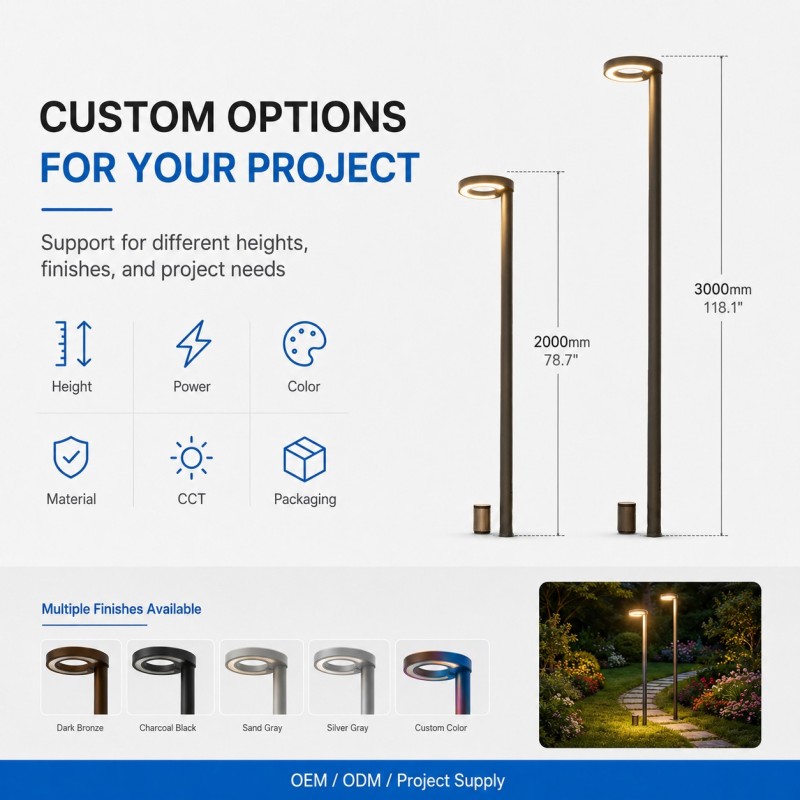 CUSTOM OPTIONS
FOR YOUR PROJECT

Support for different heights, finishes, and project needs

Height
Power
Color
Material
CCT
Packaging

2000mm
78.7"

3000mm
118.1"

Multiple Finishes Available

Dark Bronze
Charcoal Black
Sand Gray
Silver Gray
Custom Color

OEM / ODM / Project Supply